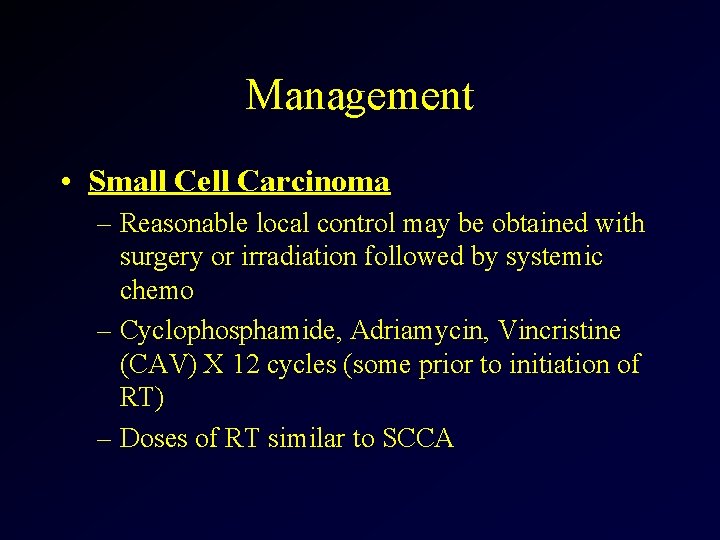 Management

• Small Cell Carcinoma
  – Reasonable local control may be obtained with surgery or irradiation followed by systemic chemo
  – Cyclophosphamide, Adriamycin, Vincristine (CAV) X 12 cycles (some prior to initiation of RT)
  – Doses of RT similar to SCCA